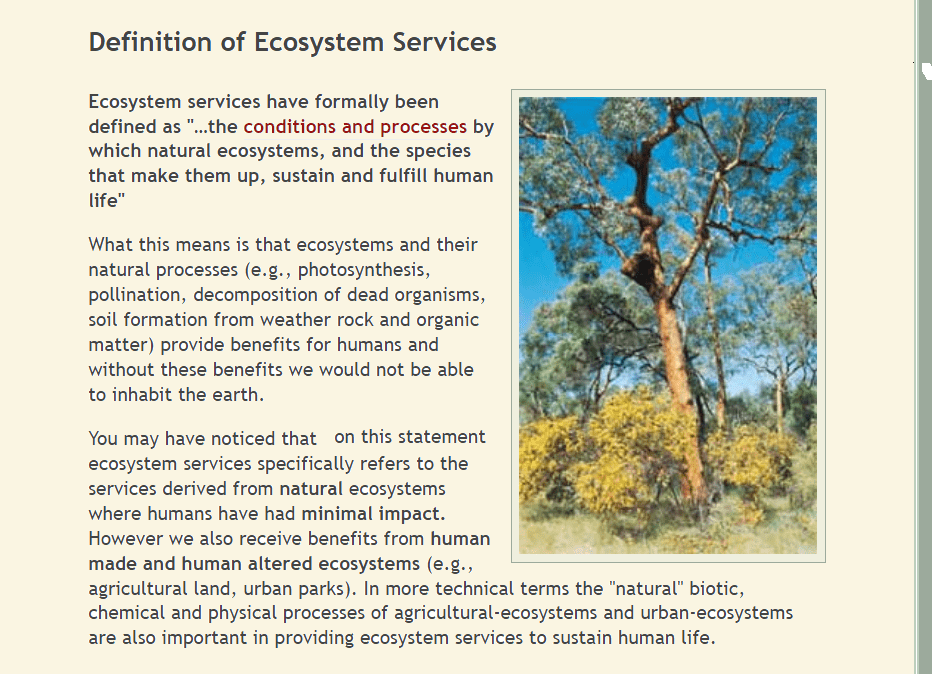 Definition of Ecosystem Services

Ecosystem services have formally been defined as "...the conditions and processes by which natural ecosystems, and the species that make them up, sustain and fulfill human life"

What this means is that ecosystems and their natural processes (e.g., photosynthesis, pollination, decomposition of dead organisms, soil formation from weather rock and organic matter) provide benefits for humans and without these benefits we would not be able to inhabit the earth.

You may have noticed that on this statement ecosystem services specifically refers to the services derived from natural ecosystems where humans have had minimal impact. However we also receive benefits from human made and human altered ecosystems (e.g., agricultural land, urban parks). In more technical terms the "natural" biotic, chemical and physical processes of agricultural-ecosystems and urban-ecosystems are also important in providing ecosystem services to sustain human life.